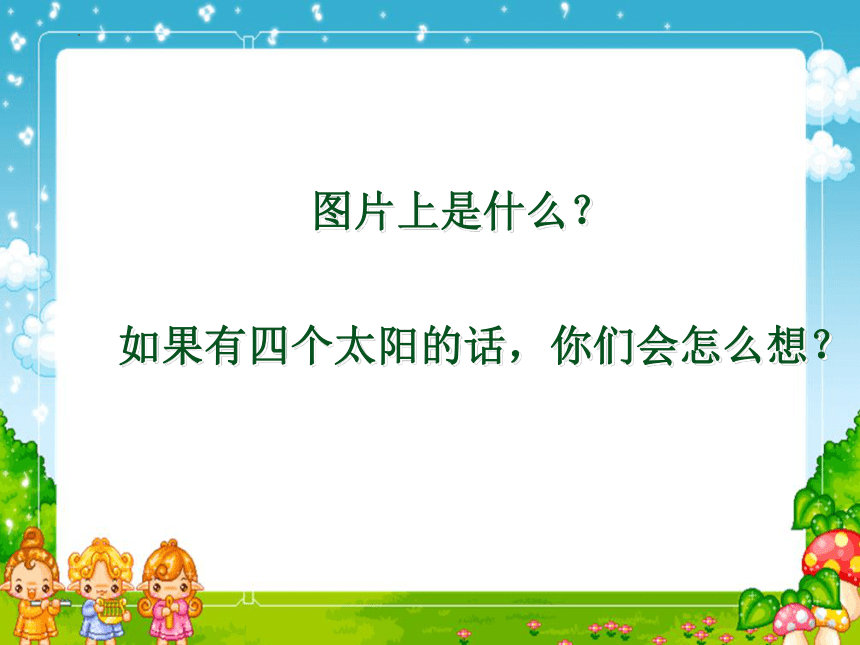 图片上是什么？

如果有四个太阳的话，你们会怎么想？